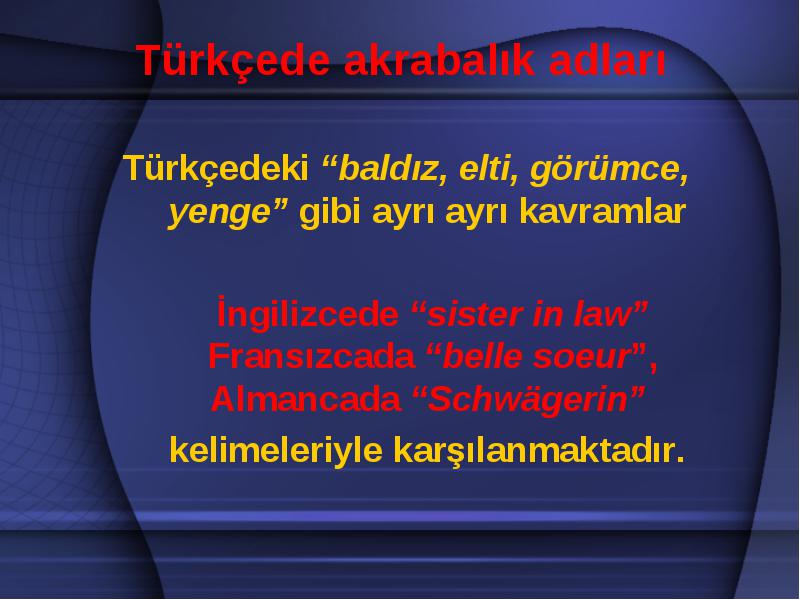 Türkçede akrabalık adları

Türkçedeki “baldız, elti, görümce, yenge” gibi ayrı ayrı kavramlar

İngilizcede “sister in law”
Fransızcada “belle soeur”,
Almancada “Schwägerin”

kelimeleriyle karşılanmaktadır.